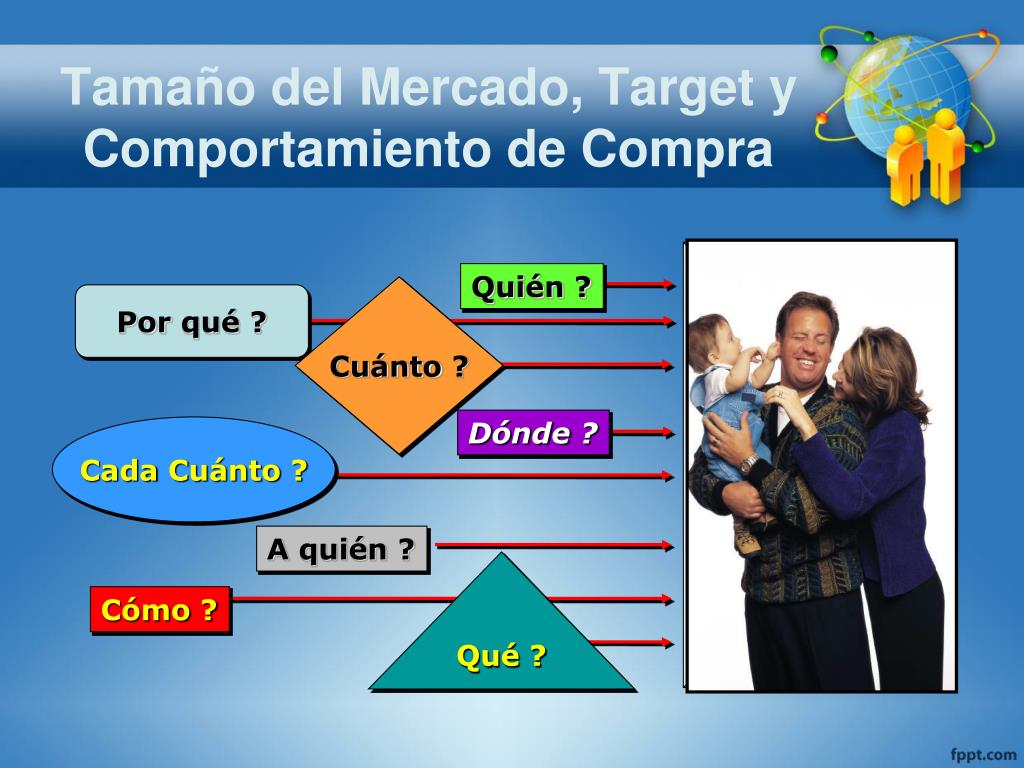 Tamaño del Mercado, Target y Comportamiento de Compra

Quién ?

Por qué ?

Cuánto ?

Dónde ?

Cada Cuánto ?

A quién ?

Cómo ?

Qué ?

fppt.com